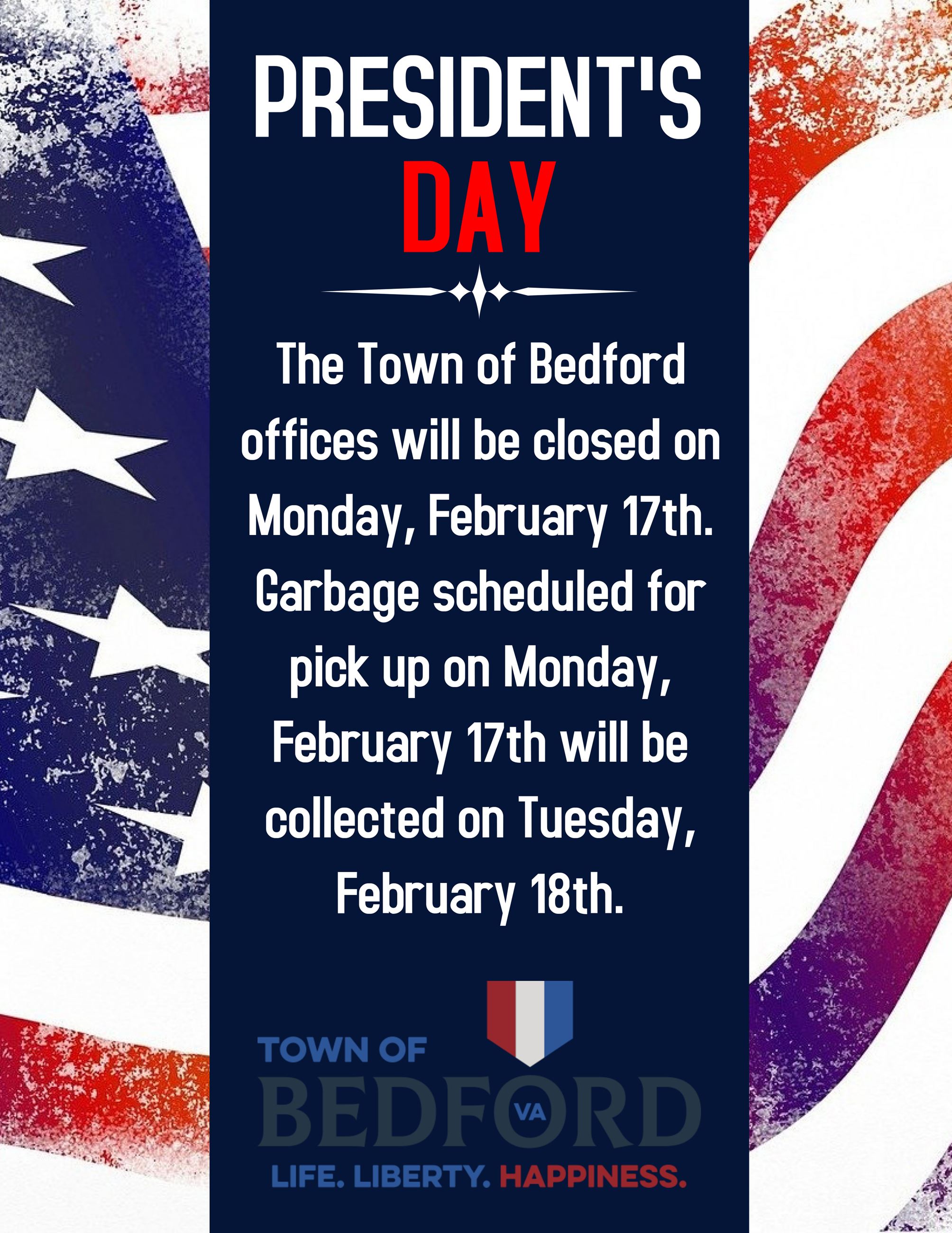 PRESIDENT'S DAY

The Town of Bedford offices will be closed on Monday, February 17th. Garbage scheduled for pick up on Monday, February 17th will be collected on Tuesday, February 18th.

TOWN OF BEDFORD VA
LIFE. LIBERTY. HAPPINESS.